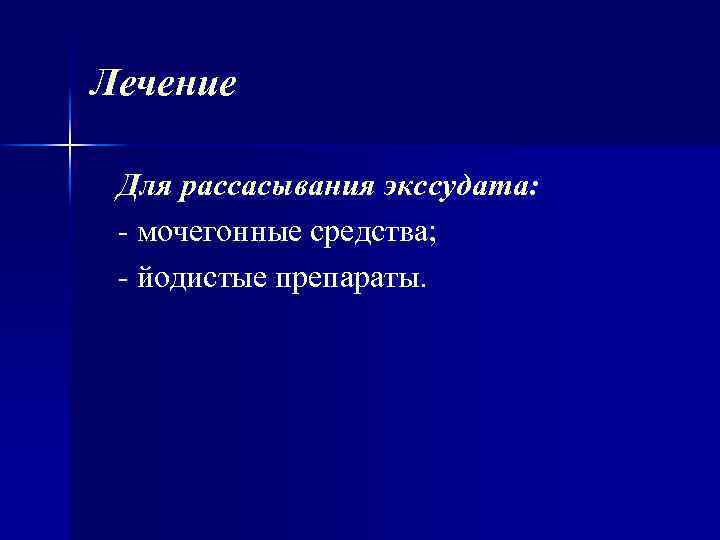 Лечение

Для рассасывания экссудата:
- мочегонные средства;
- йодистые препараты.